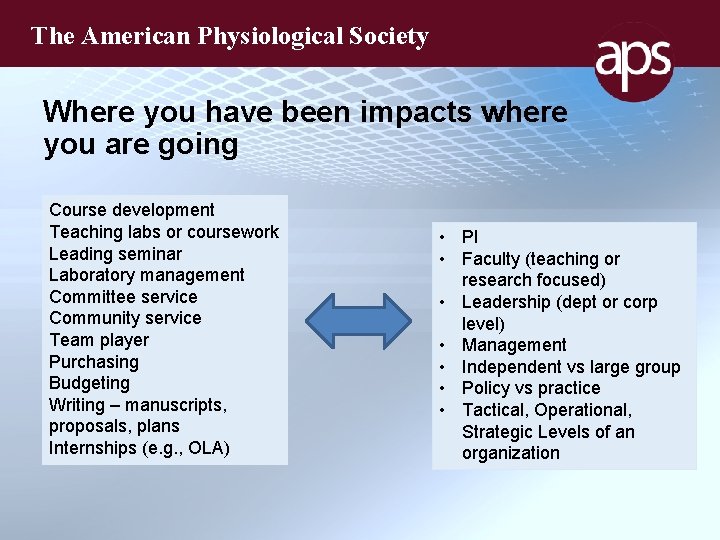 The American Physiological Society

aps

Where you have been impacts where you are going

Course development
Teaching labs or coursework
Leading seminar
Laboratory management
Committee service
Community service
Team player
Purchasing
Budgeting
Writing – manuscripts, proposals, plans
Internships (e.g., OLA)

• PI
• Faculty (teaching or research focused)
• Leadership (dept or corp level)
• Management
• Independent vs large group
• Policy vs practice
• Tactical, Operational, Strategic Levels of an organization